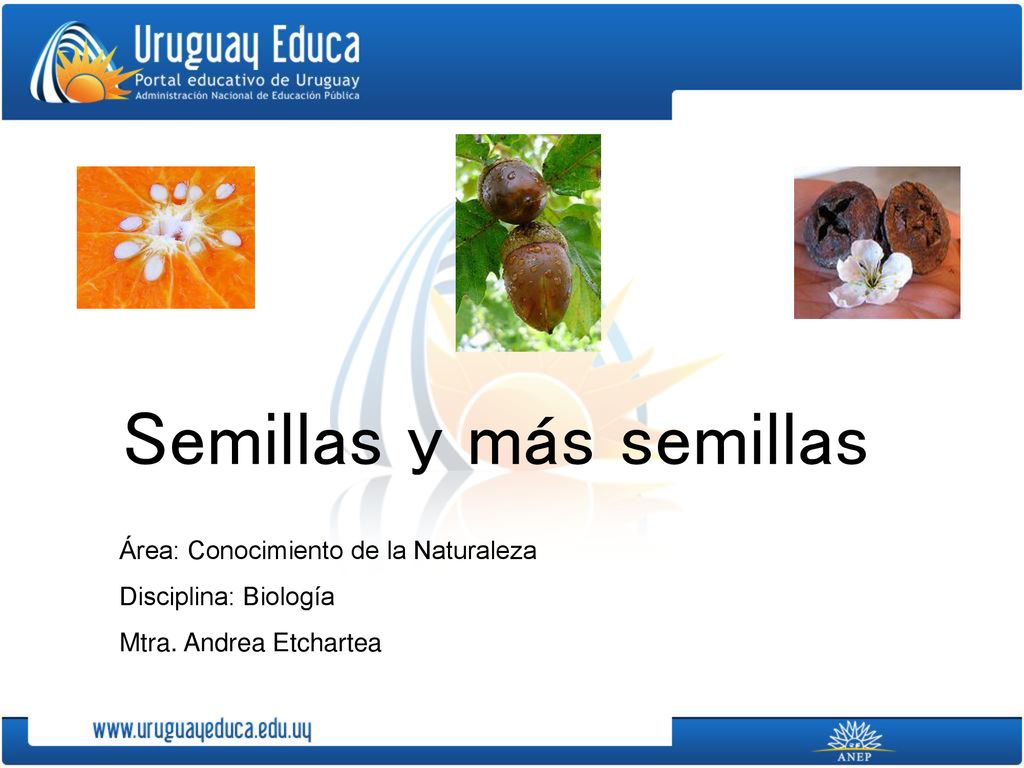 Uruguay Educa
Portal educativo de Uruguay
Administración Nacional de Educación Pública

Semillas y más semillas

Área: Conocimiento de la Naturaleza

Disciplina: Biología

Mtra. Andrea Etchartea

www.uruguayeduca.edu.uy

ANEP